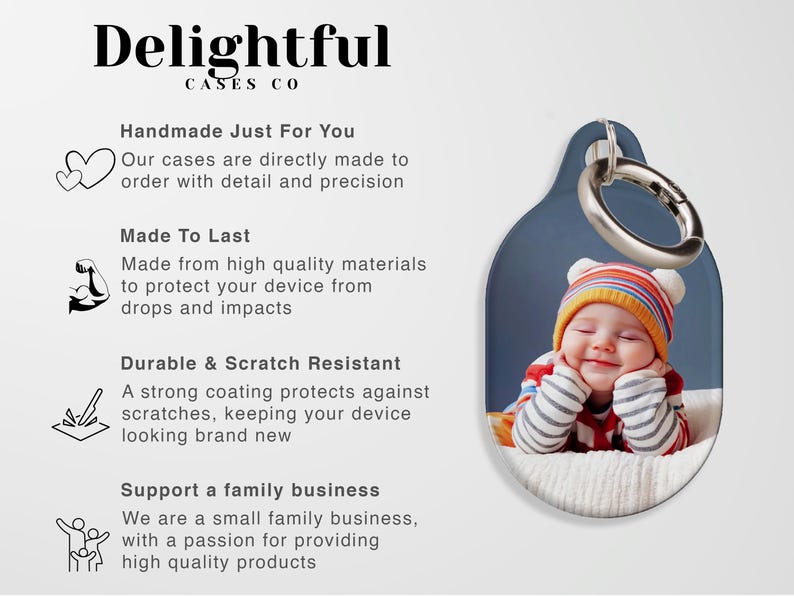 Delightful
CASES CO

Handmade Just For You
Our cases are directly made to order with detail and precision

Made To Last
Made from high quality materials to protect your device from drops and impacts

Durable & Scratch Resistant
A strong coating protects against scratches, keeping your device looking brand new

Support a family business
We are a small family business, with a passion for providing high quality products